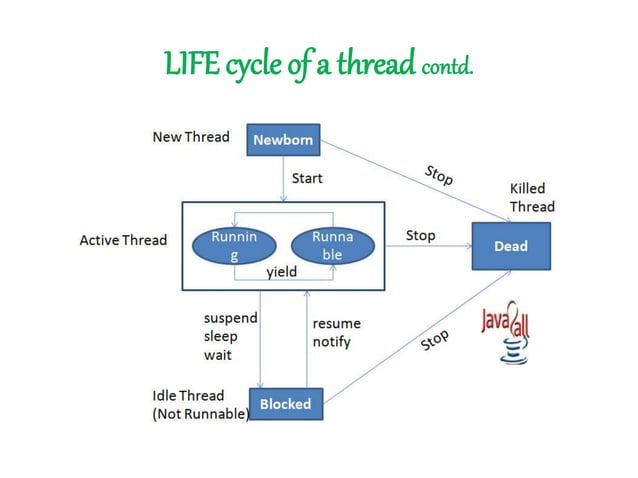 LIFE cycle of a thread contd.

New Thread

Newborn

Start

Stop

Killed Thread

Active Thread

Runnin g

Runna ble

yield

Stop

Dead

suspend sleep wait

resume notify

Stop

Java2all

Idle Thread (Not Runnable)

Blocked